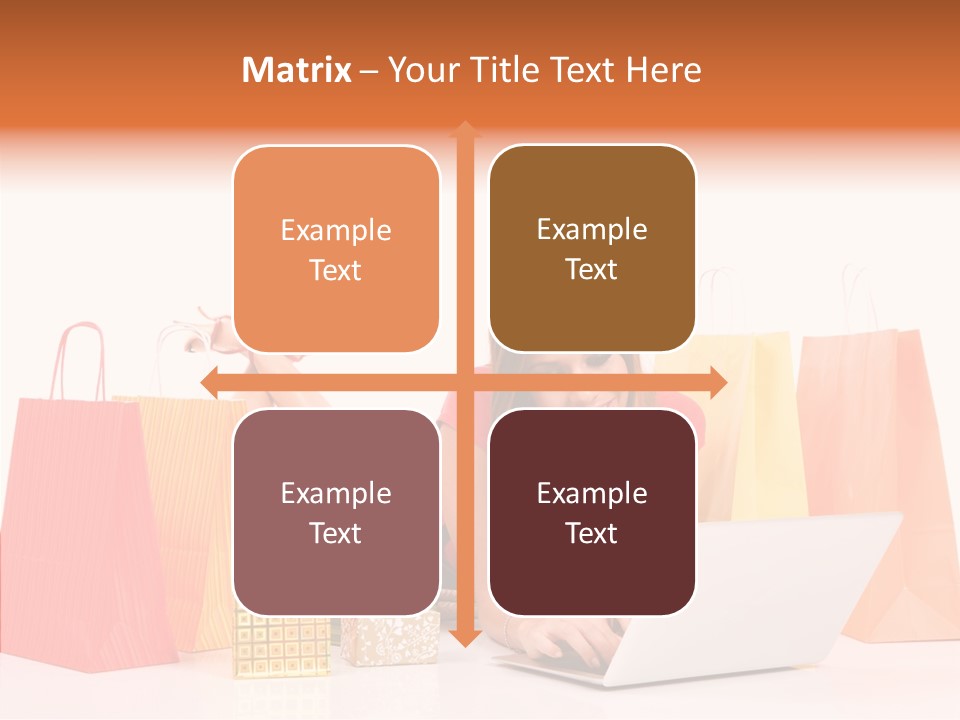 Matrix – Your Title Text Here

Example Text

Example Text

Example Text

Example Text